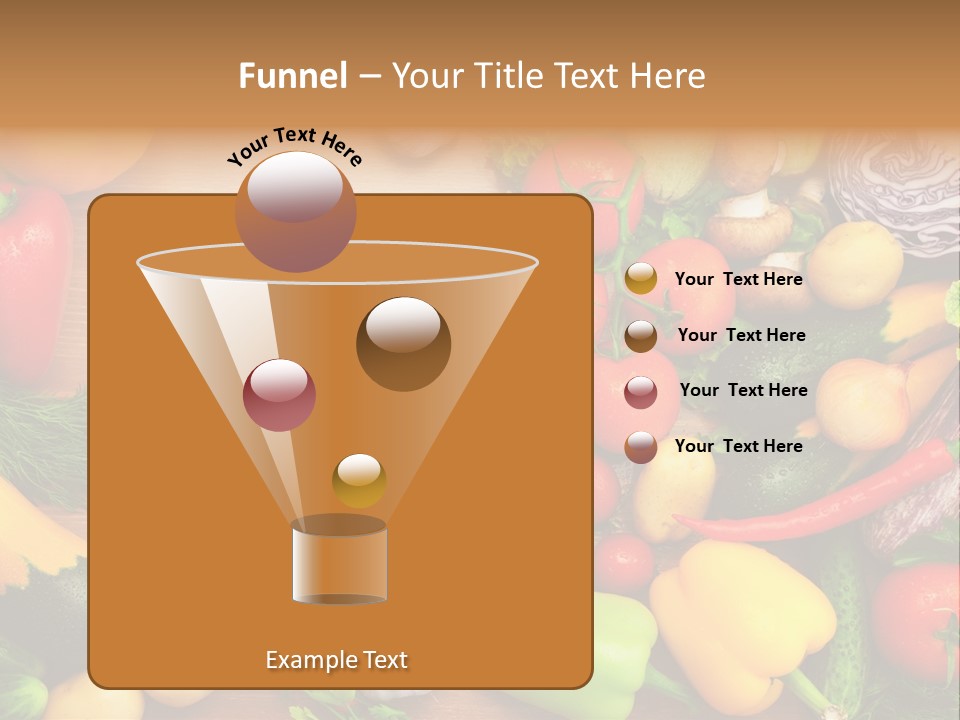 Funnel – Your Title Text Here

Your Text Here

Your Text Here

Your Text Here

Your Text Here

Your Text Here

Example Text